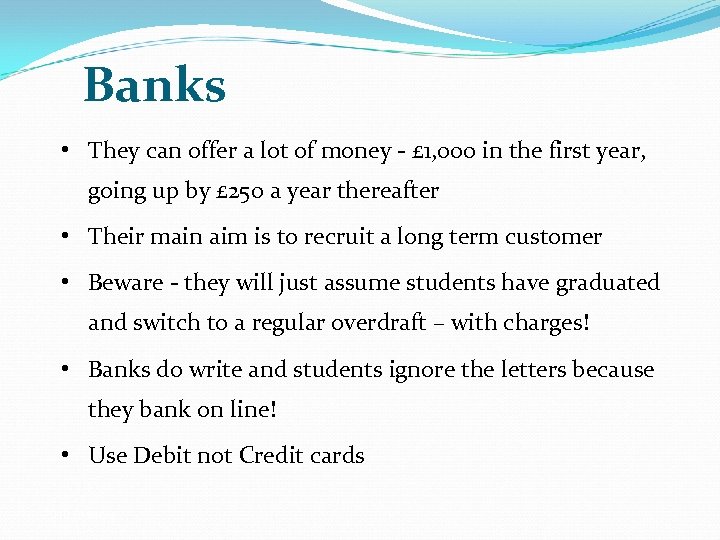 Banks

• They can offer a lot of money - £1,000 in the first year, going up by £250 a year thereafter

• Their main aim is to recruit a long term customer

• Beware - they will just assume students have graduated and switch to a regular overdraft – with charges!

• Banks do write and students ignore the letters because they bank on line!

• Use Debit not Credit cards